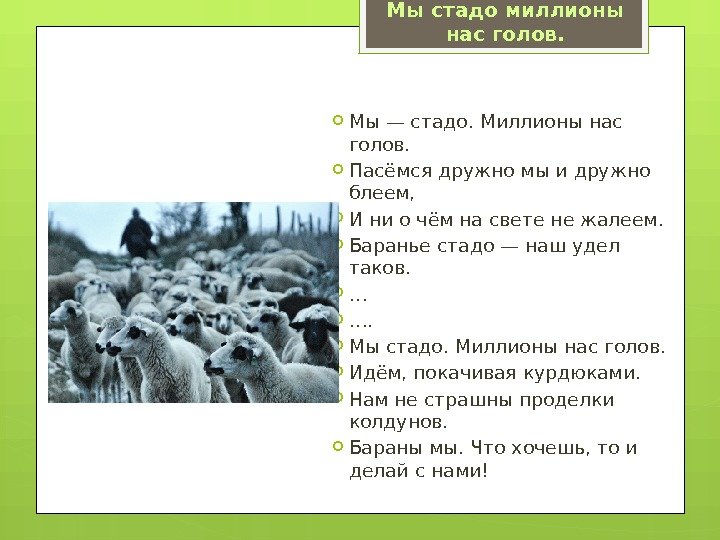 Мы стадо миллионы нас голов.

Мы — стадо. Миллионы нас голов.

Пасёмся дружно мы и дружно блеем,

И ни о чём на свете не жалеем.

Баранье стадо — наш удел таков.

…

….

Мы стадо. Миллионы нас голов.

Идём, покачивая курдюками.

Нам не страшны проделки колдунов.

Бараны мы. Что хочешь, то и делай с нами!